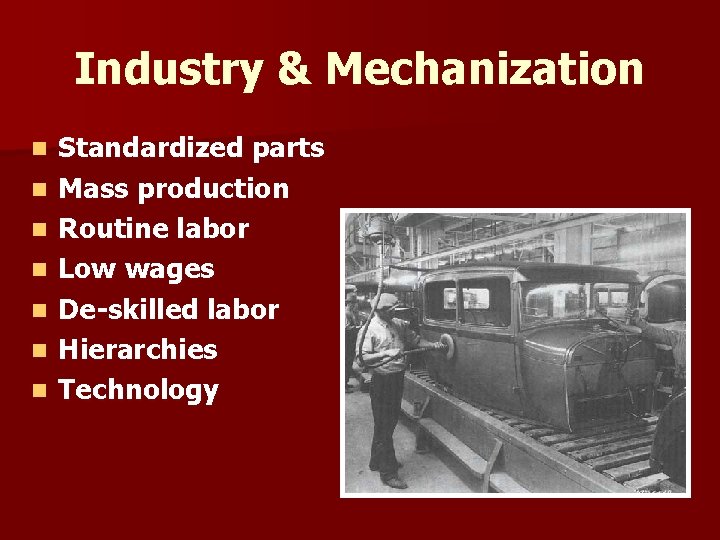 Industry & Mechanization

- Standardized parts
- Mass production
- Routine labor
- Low wages
- De-skilled labor
- Hierarchies
- Technology